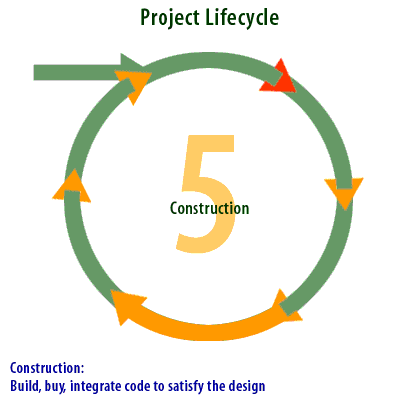 Project Lifecycle

5

Construction

Construction:
Build, buy, integrate code to satisfy the design